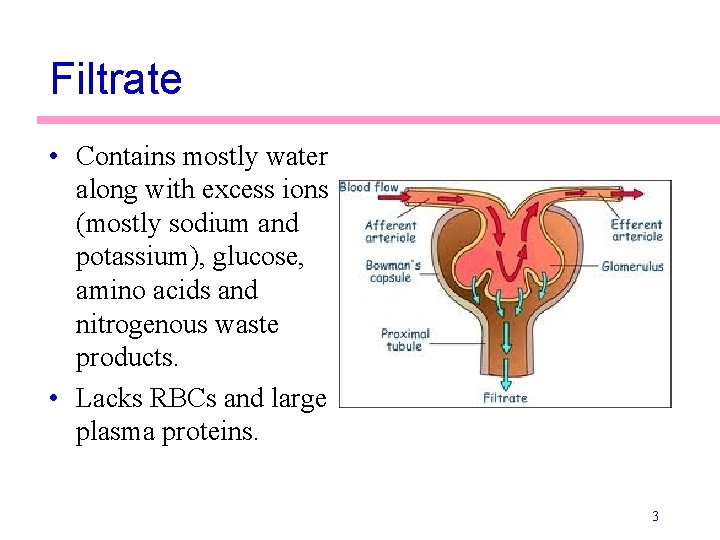 Filtrate

• Contains mostly water along with excess ions (mostly sodium and potassium), glucose, amino acids and nitrogenous waste products.
• Lacks RBCs and large plasma proteins.

Blood flow
Afferent arteriole
Efferent arteriole
Bowman's capsule
Glomerulus
Proximal tubule
Filtrate

3